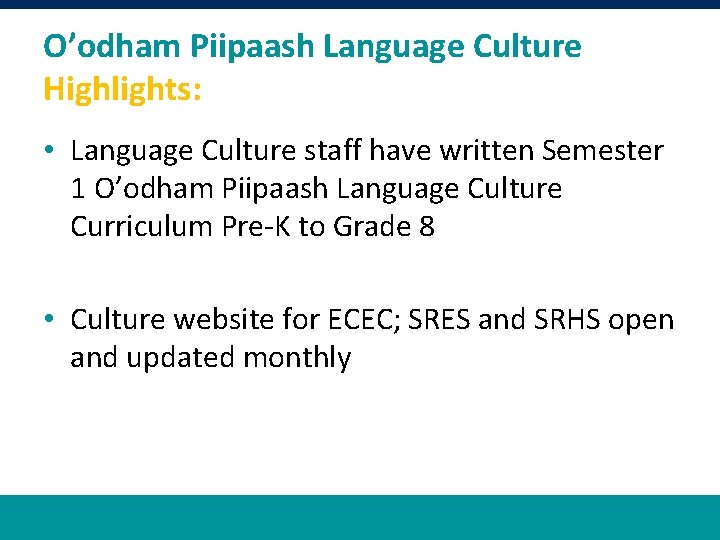 O’odham Piipaash Language Culture
Highlights:

• Language Culture staff have written Semester 1 O’odham Piipaash Language Culture Curriculum Pre-K to Grade 8

• Culture website for ECEC; SRES and SRHS open and updated monthly